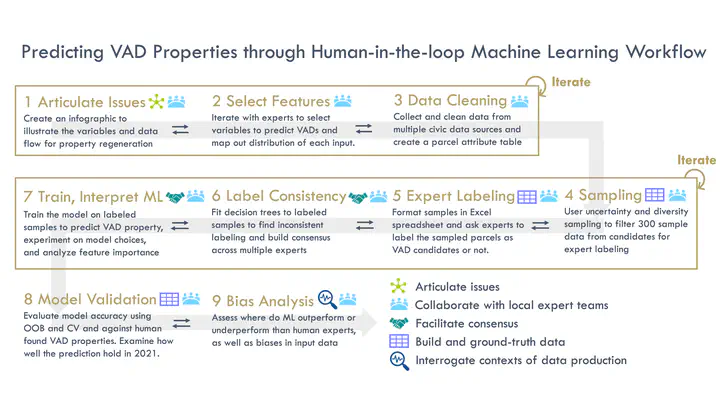 Predicting VAD Properties through Human-in-the-loop Machine Learning Workflow

Iterate

1 Articulate Issues
Create an infographic to illustrate the variables and data flow for property regeneration

2 Select Features
Iterate with experts to select variables to predict VADs and map out distribution of each input.

3 Data Cleaning
Collect and clean data from multiple civic data sources and create a parcel attribute table

Iterate

7 Train, Interpret ML
Train the model on labeled samples to predict VAD property, experiment on model choices, and analyze feature importance

6 Label Consistency
Fit decision trees to labeled samples to find inconsistent labeling and build consensus across multiple experts

5 Expert Labeling
Format samples in Excel spreadsheet and ask experts to label the sampled parcels as VAD candidates or not.

4 Sampling
User uncertainty and diversity sampling to filter 300 sample data from candidates for expert labeling

8 Model Validation
Evaluate model accuracy using OOB and CV and against human found VAD properties. Examine how well the prediction hold in 2021.

9 Bias Analysis
Assess where do ML outperform or underperform than human experts, as well as biases in input data

Articulate issues
Collaborate with local expert teams
Facilitate consensus
Build and ground-truth data
Interrogate contexts of data production